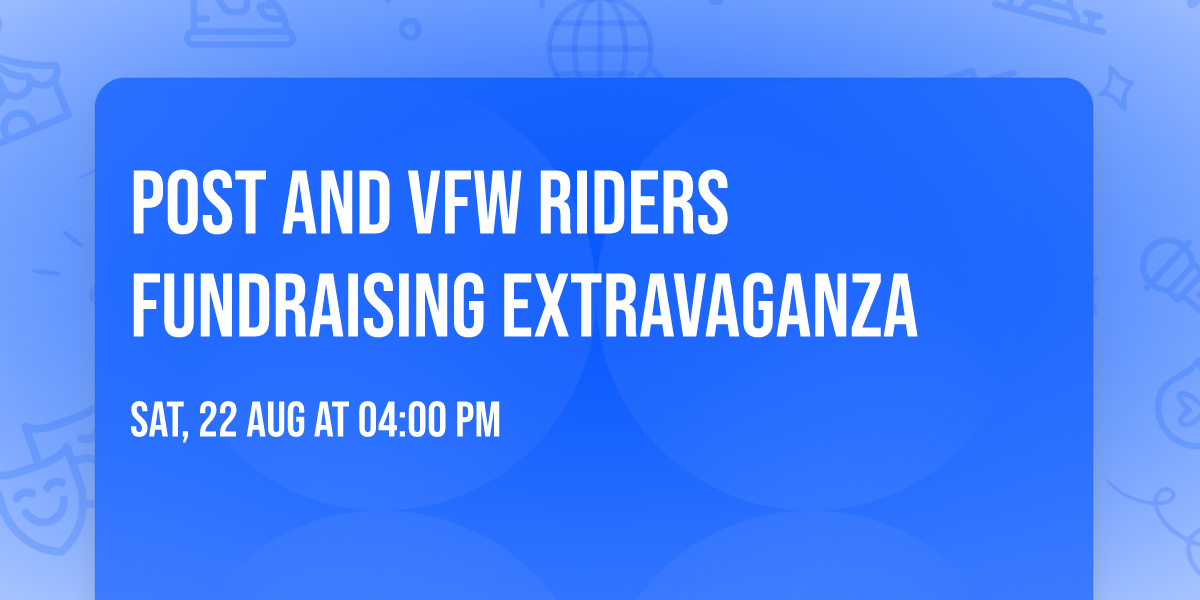 POST AND VFW RIDERS FUNDRAISING EXTRAVAGANZA

SAT, 22 AUG AT 04:00 PM